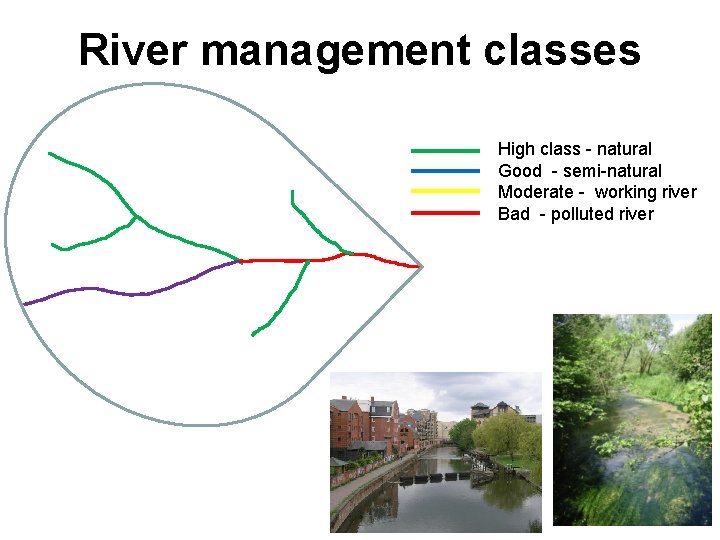 River management classes

High class - natural
Good - semi-natural
Moderate - working river
Bad - polluted river